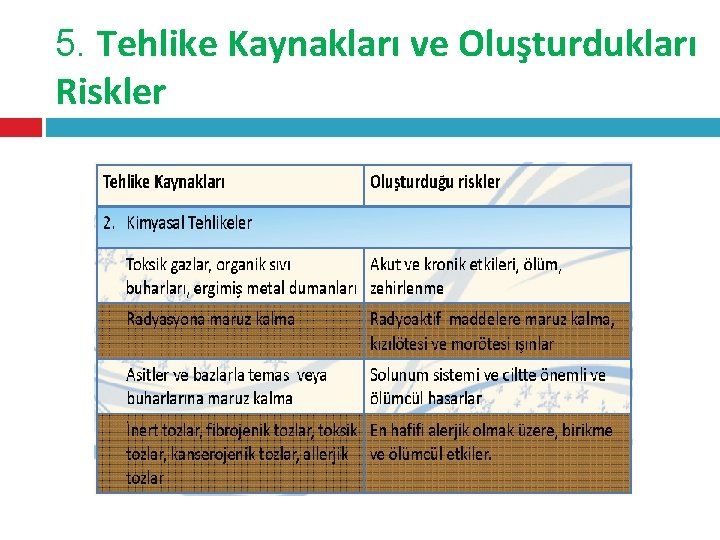 5. Tehlike Kaynakları ve Oluşturdukları Riskler

| Tehlike Kaynakları | Oluşturduğu riskler |
|---|---|
| 2. Kimyasal Tehlikeler | |
| Toksik gazlar, organik sıvı buharları, ergimiş metal dumanları | Akut ve kronik etkileri, ölüm, zehirlenme |
| Radyasyona maruz kalma | Radyoaktif maddelere maruz kalma, kızılötesi ve morötesi ışınlar |
| Asitler ve bazlarla temas veya buharlarına maruz kalma | Solunum sistemi ve ciltte önemli ve ölümcül hasarlar |
| İnert tozlar, fibrojenik tozlar, toksik tozlar, kanserojenik tozlar, allerjik tozlar | En hafifi alerjik olmak üzere, birikme ve ölümcül etkiler. |